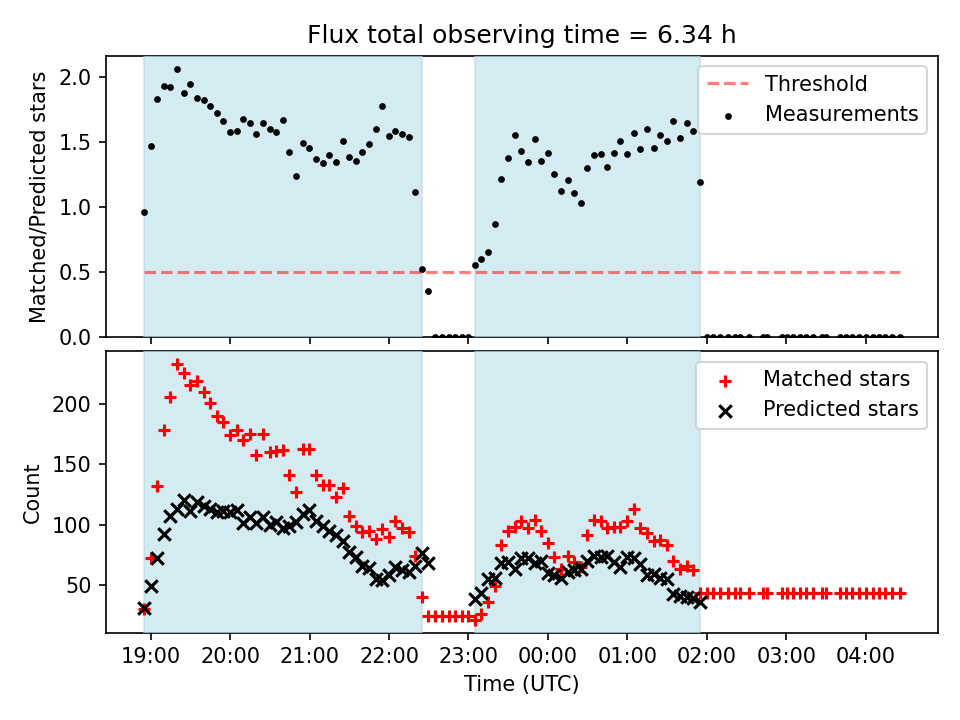 Flux total observing time = 6.34 h

Matched/Predicted stars

2.0
1.5
1.0
0.5
0.0

Threshold
Measurements

Count

200
150
100
50

Matched stars
Predicted stars

19:00 20:00 21:00 22:00 23:00 00:00 01:00 02:00 03:00 04:00

Time (UTC)